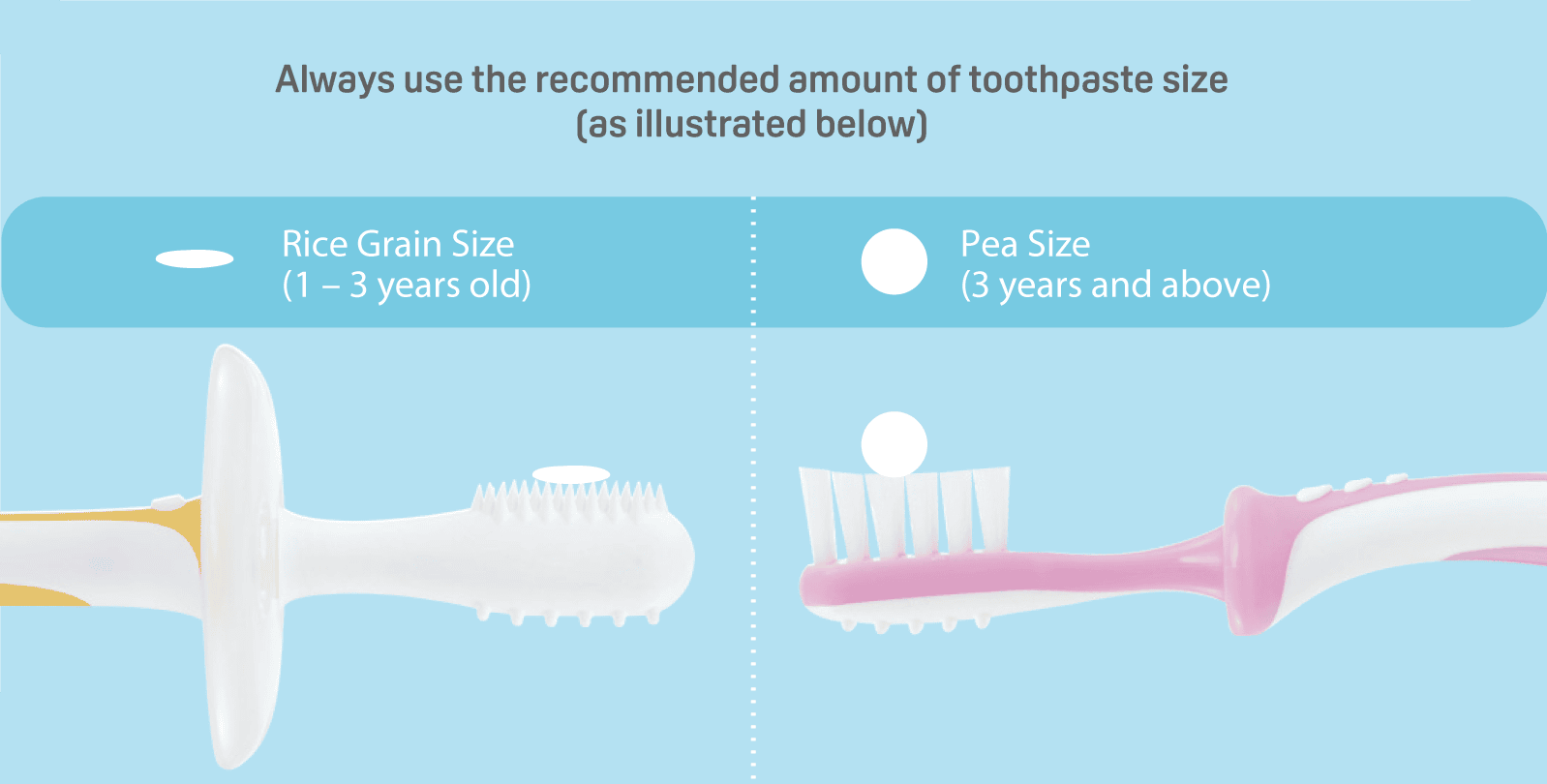 Always use the recommended amount of toothpaste size
(as illustrated below)

Rice Grain Size
(1 – 3 years old)

Pea Size
(3 years and above)